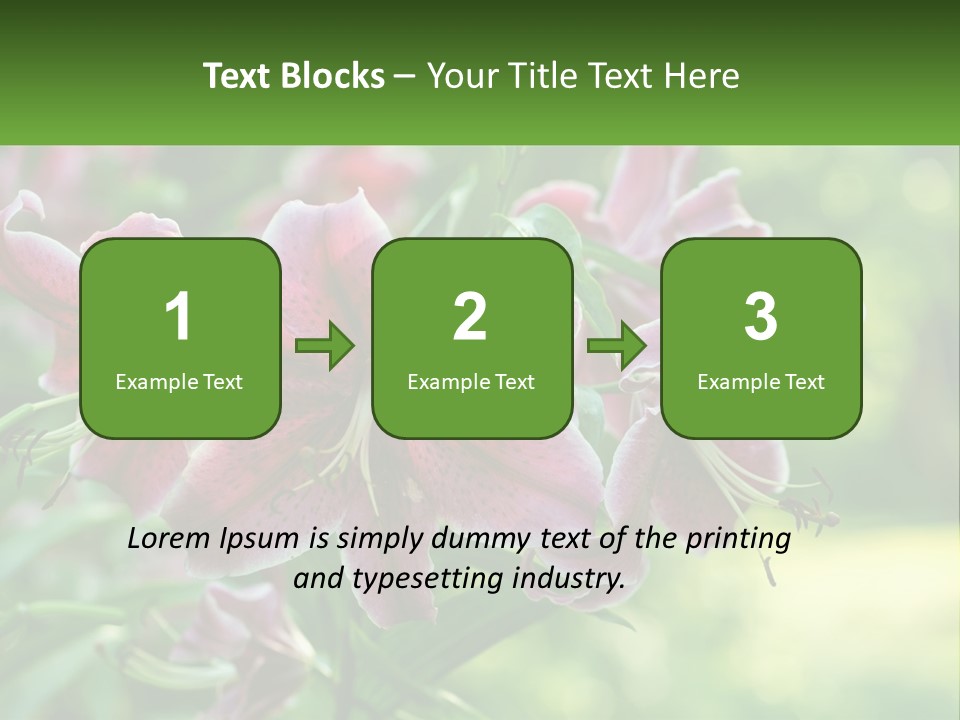 Text Blocks – Your Title Text Here

1
Example Text

2
Example Text

3
Example Text

Lorem Ipsum is simply dummy text of the printing and typesetting industry.